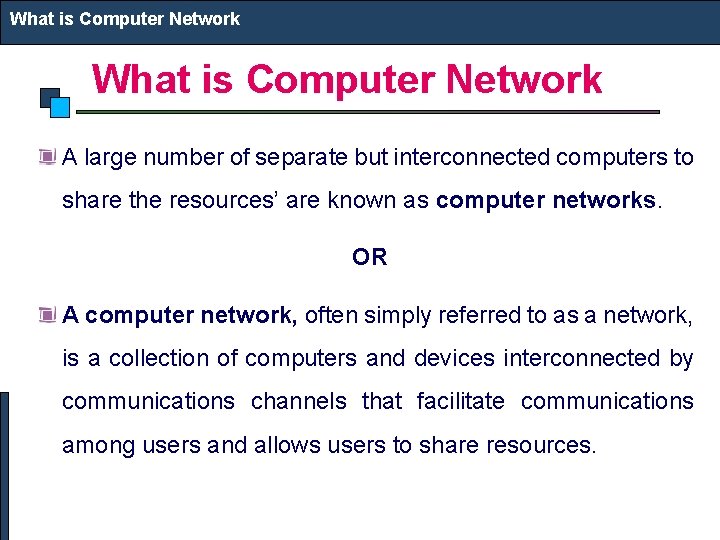 What is Computer Network

What is Computer Network

A large number of separate but interconnected computers to share the resources' are known as computer networks.

OR

A computer network, often simply referred to as a network, is a collection of computers and devices interconnected by communications channels that facilitate communications among users and allows users to share resources.